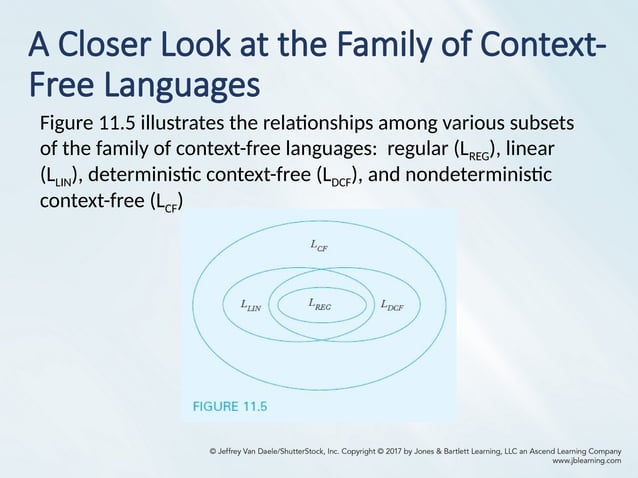 A Closer Look at the Family of Context-Free Languages

Figure 11.5 illustrates the relationships among various subsets of the family of context-free languages: regular ($L_{REG}$), linear ($L_{LIN}$), deterministic context-free ($L_{DCF}$), and nondeterministic context-free ($L_{CF}$)

$L_{CF}$

$L_{LIN}$

$L_{REG}$

$L_{DCF}$

FIGURE 11.5

© Jeffrey Van Daele/ShutterStock, Inc. Copyright © 2017 by Jones & Bartlett Learning, LLC an Ascend Learning Company
www.jblearning.com